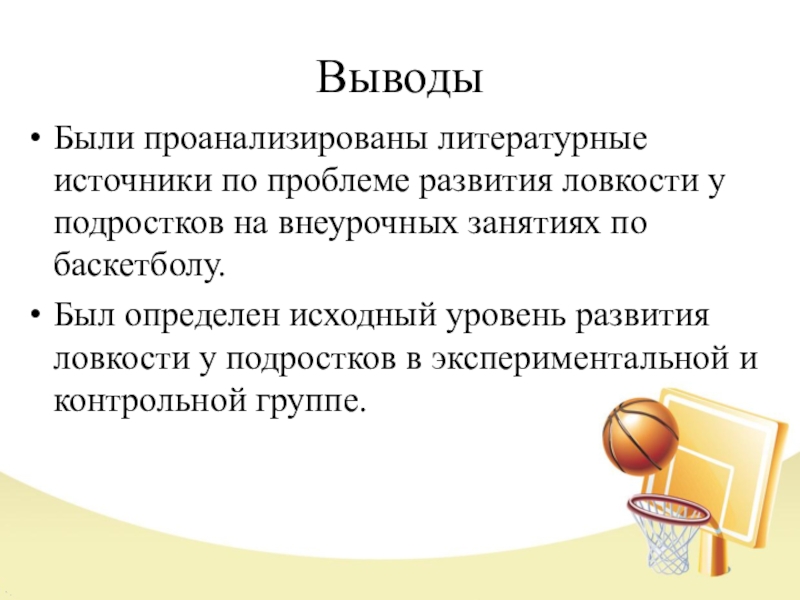 Выводы

• Были проанализированы литературные источники по проблеме развития ловкости у подростков на внеурочных занятиях по баскетболу.

• Был определен исходный уровень развития ловкости у подростков в экспериментальной и контрольной группе.